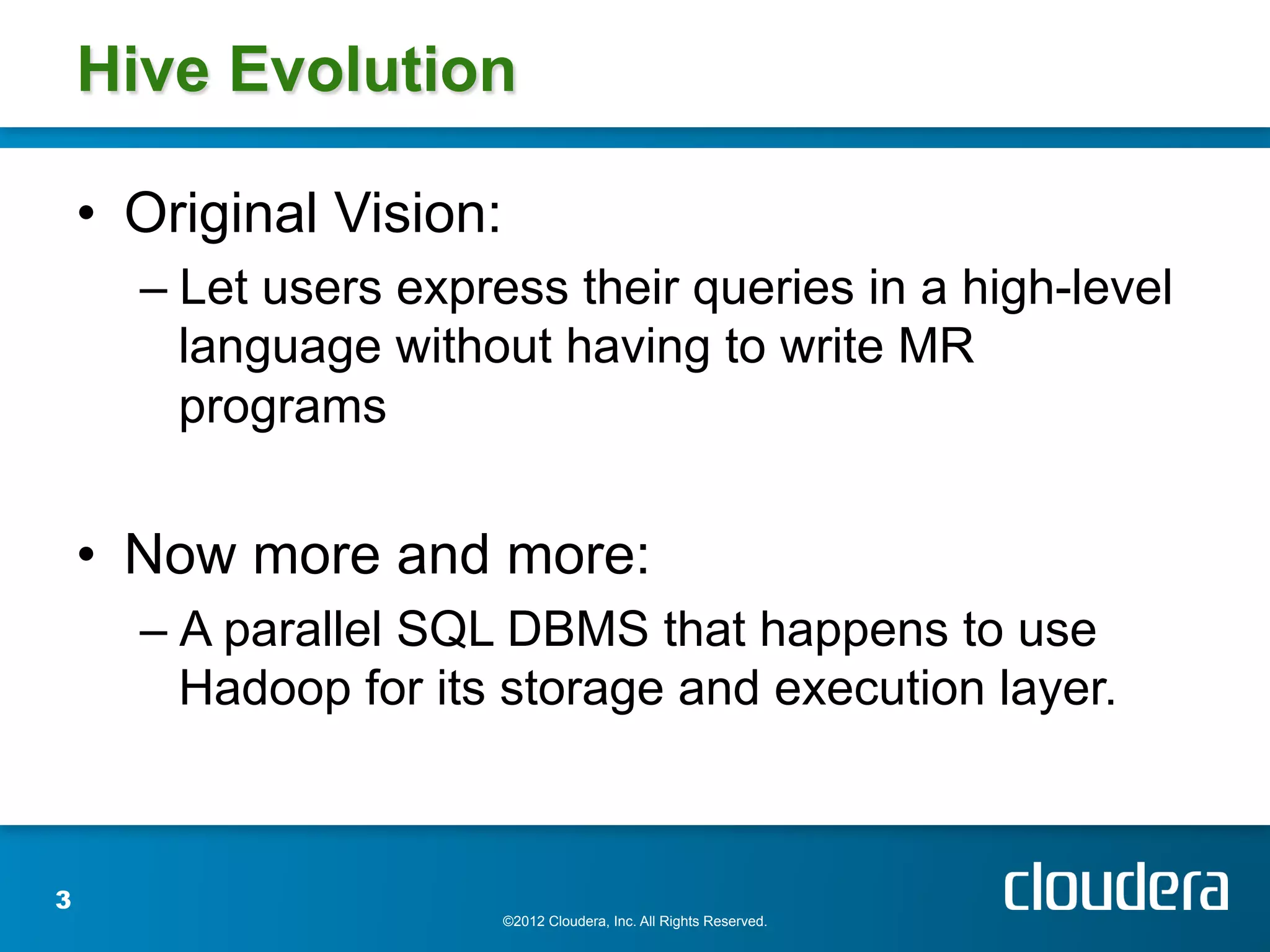 Hive Evolution

• Original Vision:

– Let users express their queries in a high-level language without having to write MR programs

• Now more and more:

– A parallel SQL DBMS that happens to use Hadoop for its storage and execution layer.

3

©2012 Cloudera, Inc. All Rights Reserved.

cloudera